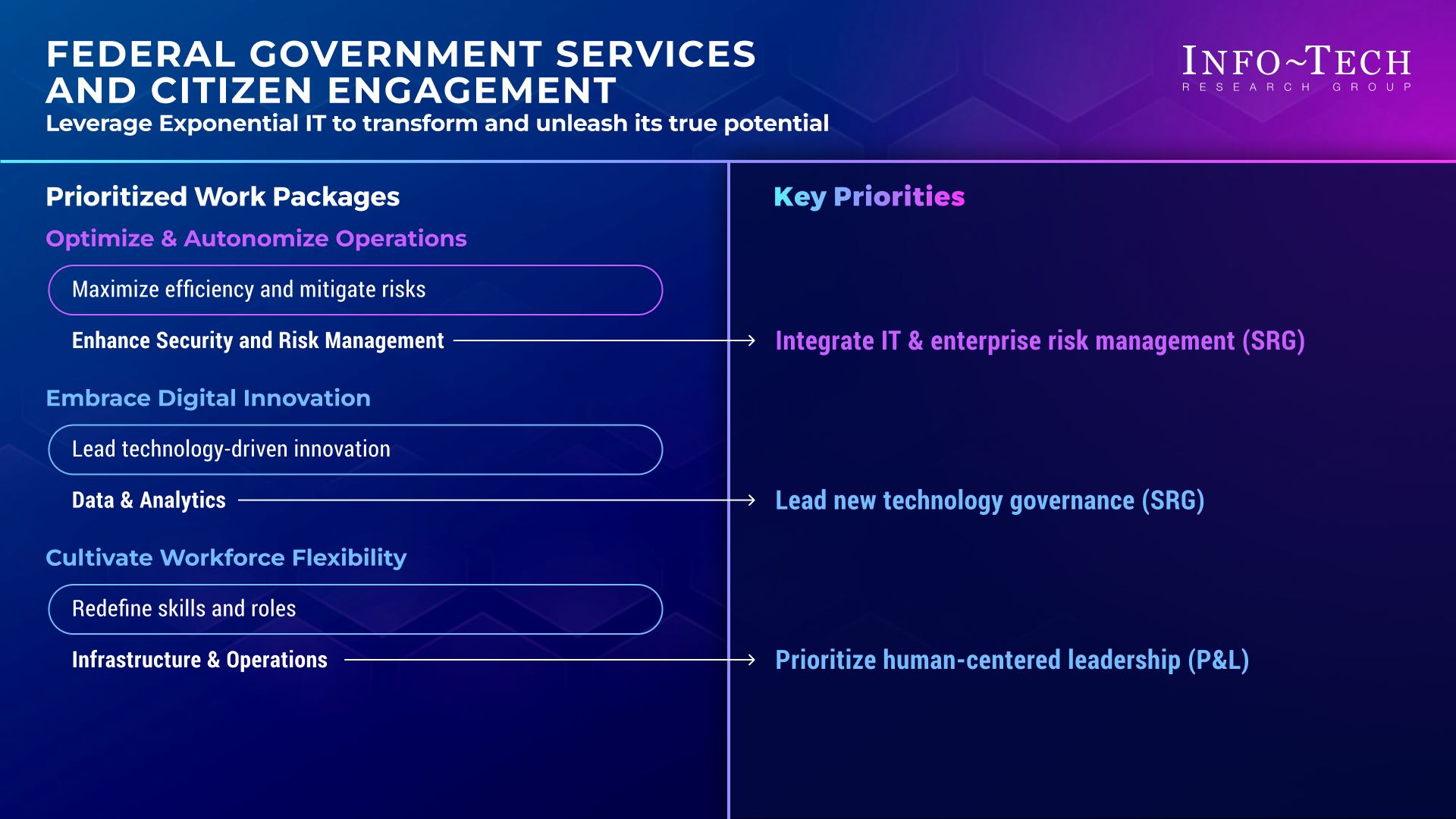 FEDERAL GOVERNMENT SERVICES AND CITIZEN ENGAGEMENT
Leverage Exponential IT to transform and unleash its true potential

INFO~TECH
RESEARCH GROUP

Prioritized Work Packages

Optimize & Autonomize Operations

Maximize efficiency and mitigate risks

Enhance Security and Risk Management

Embrace Digital Innovation

Lead technology-driven innovation

Data & Analytics

Cultivate Workforce Flexibility

Redefine skills and roles

Infrastructure & Operations

Key Priorities

Integrate IT & enterprise risk management (SRG)

Lead new technology governance (SRG)

Prioritize human-centered leadership (P&L)